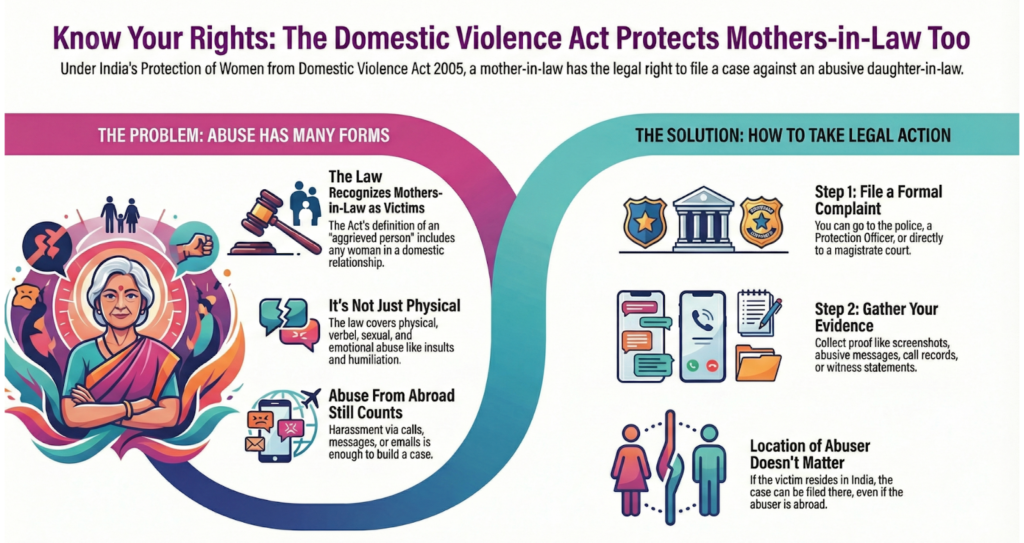 Know Your Rights: The Domestic Violence Act Protects Mothers-in-Law Too

Under India's Protection of Women from Domestic Violence Act 2005, a mother-in-law has the legal right to file a case against an abusive daughter-in-law.

THE PROBLEM: ABUSE HAS MANY FORMS

The Law Recognizes Mothers-in-Law as Victims
The Act's definition of an "aggrieved person" includes any woman in a domestic relationship.

It's Not Just Physical
The law covers physical, verbel, sexual, and emotional abuse like insults and humiliation.

Abuse From Abroad Still Counts
Harassment via calls, messages, or emails is enough to build a case.

THE SOLUTION: HOW TO TAKE LEGAL ACTION

Step 1: File a Formal Complaint
You can go to the police, a Protection Officer, or directly to a magistrate court.

Step 2: Gather Your Evidence
Collect proof like screenshots, abusive messages, call records, or witness statements.

Location of Abuser Doesn't Matter
If the victim resides in India, the case can be filed there, even if the abuser is abroad.